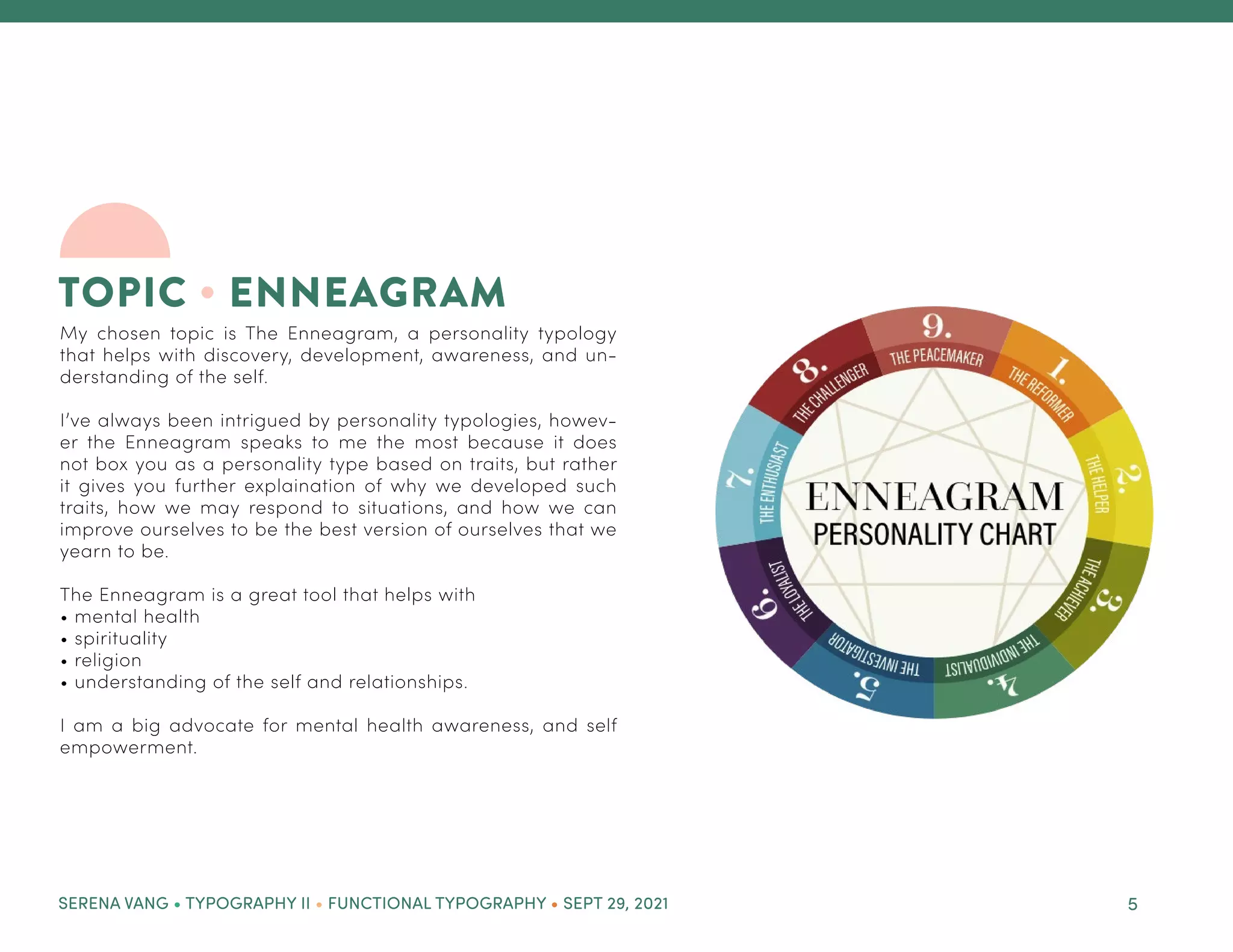 TOPIC • ENNEAGRAM

My chosen topic is The Enneagram, a personality typology that helps with discovery, development, awareness, and understanding of the self.

I've always been intrigued by personality typologies, however the Enneagram speaks to me the most because it does not box you as a personality type based on traits, but rather it gives you further explaination of why we developed such traits, how we may respond to situations, and how we can improve ourselves to be the best version of ourselves that we yearn to be.

The Enneagram is a great tool that helps with
• mental health
• spirituality
• religion
• understanding of the self and relationships.

I am a big advocate for mental health awareness, and self empowerment.

9. THE PEACEMAKER
1. THE REFORMER
2. THE HELPER
3. THE ACHIEVER
4. THE INDIVIDUALIST
5. THE INVESTIGATOR
6. THE LOYALIST
7. THE ENTHUSIAST
8. THE CHALLENGER

ENNEAGRAM
PERSONALITY CHART

SERENA VANG • TYPOGRAPHY II • FUNCTIONAL TYPOGRAPHY • SEPT 29, 2021

5